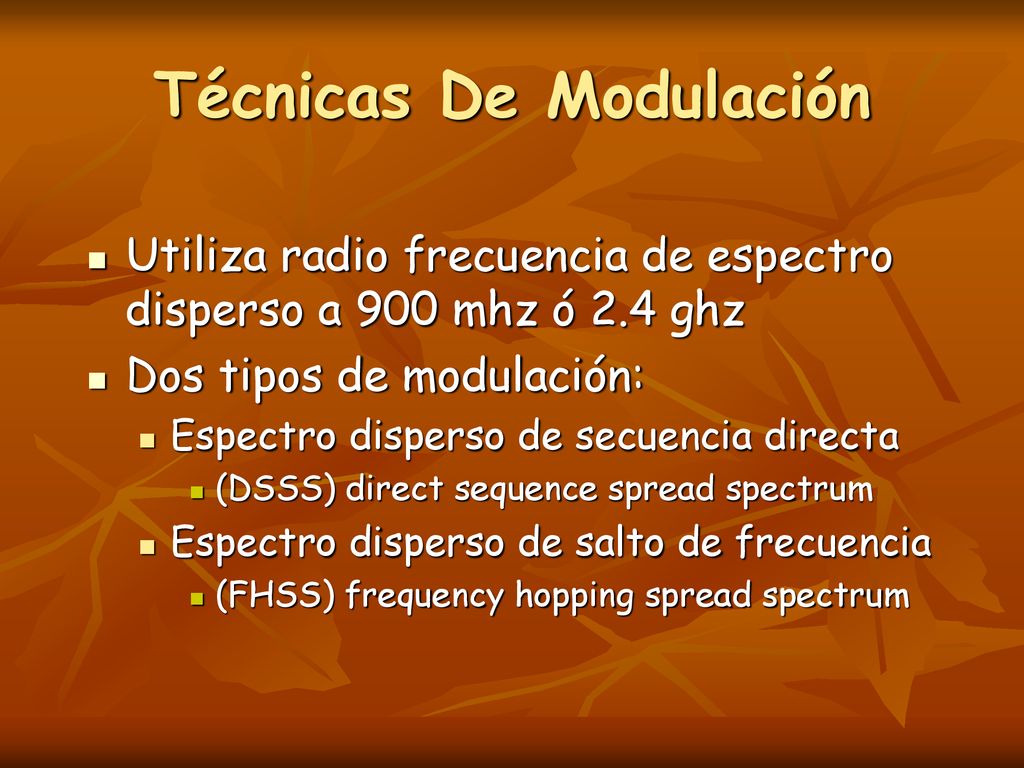 Técnicas De Modulación

Utiliza radio frecuencia de espectro disperso a 900 mhz ó 2.4 ghz

Dos tipos de modulación:

Espectro disperso de secuencia directa

(DSSS) direct sequence spread spectrum

Espectro disperso de salto de frecuencia

(FHSS) frequency hopping spread spectrum